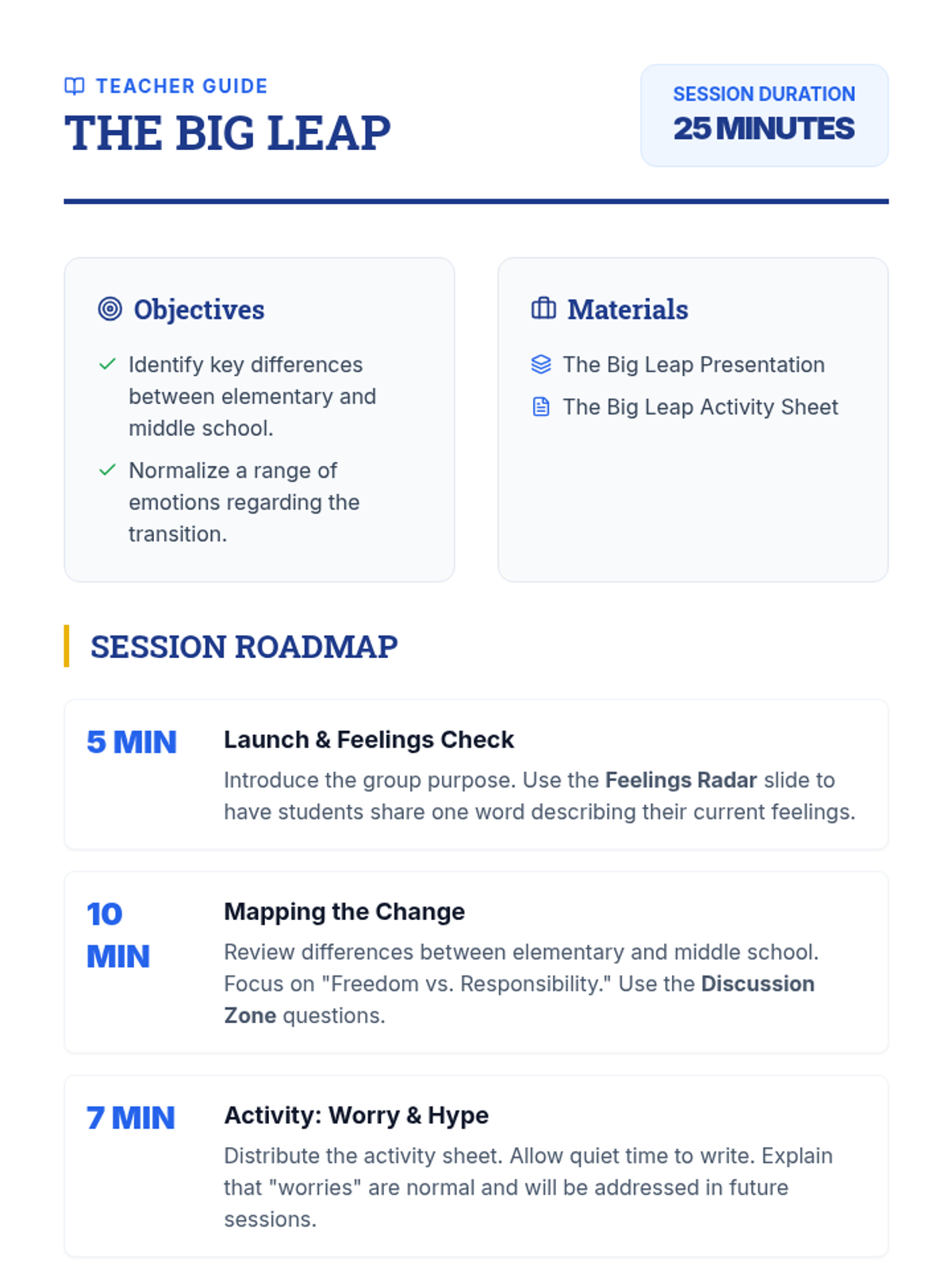 TEACHER GUIDE
THE BIG LEAP

SESSION DURATION
25 MINUTES

Objectives

Identify key differences between elementary and middle school.

Normalize a range of emotions regarding the transition.

Materials

The Big Leap Presentation

The Big Leap Activity Sheet

SESSION ROADMAP

5 MIN
Launch & Feelings Check
Introduce the group purpose. Use the Feelings Radar slide to have students share one word describing their current feelings.

10 MIN
Mapping the Change
Review differences between elementary and middle school. Focus on "Freedom vs. Responsibility." Use the Discussion Zone questions.

7 MIN
Activity: Worry & Hype
Distribute the activity sheet. Allow quiet time to write. Explain that "worries" are normal and will be addressed in future sessions.